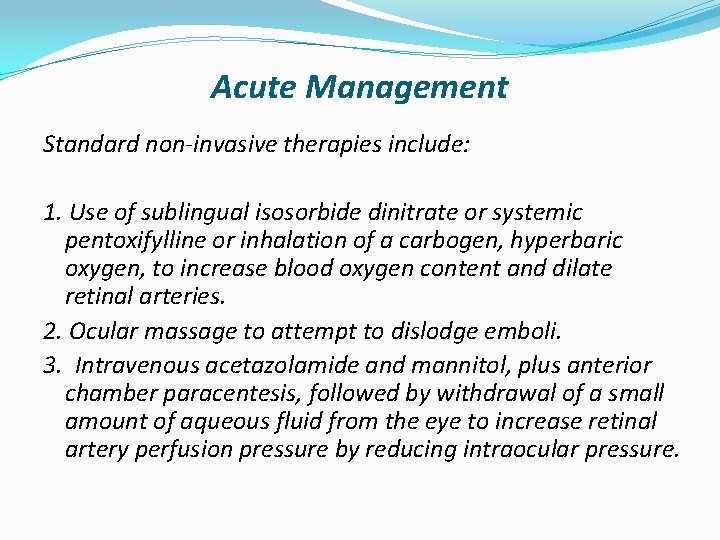 Acute Management

Standard non-invasive therapies include:

1. Use of sublingual isosorbide dinitrate or systemic pentoxifylline or inhalation of a carbogen, hyperbaric oxygen, to increase blood oxygen content and dilate retinal arteries.

2. Ocular massage to attempt to dislodge emboli.

3. Intravenous acetazolamide and mannitol, plus anterior chamber paracentesis, followed by withdrawal of a small amount of aqueous fluid from the eye to increase retinal artery perfusion pressure by reducing intraocular pressure.